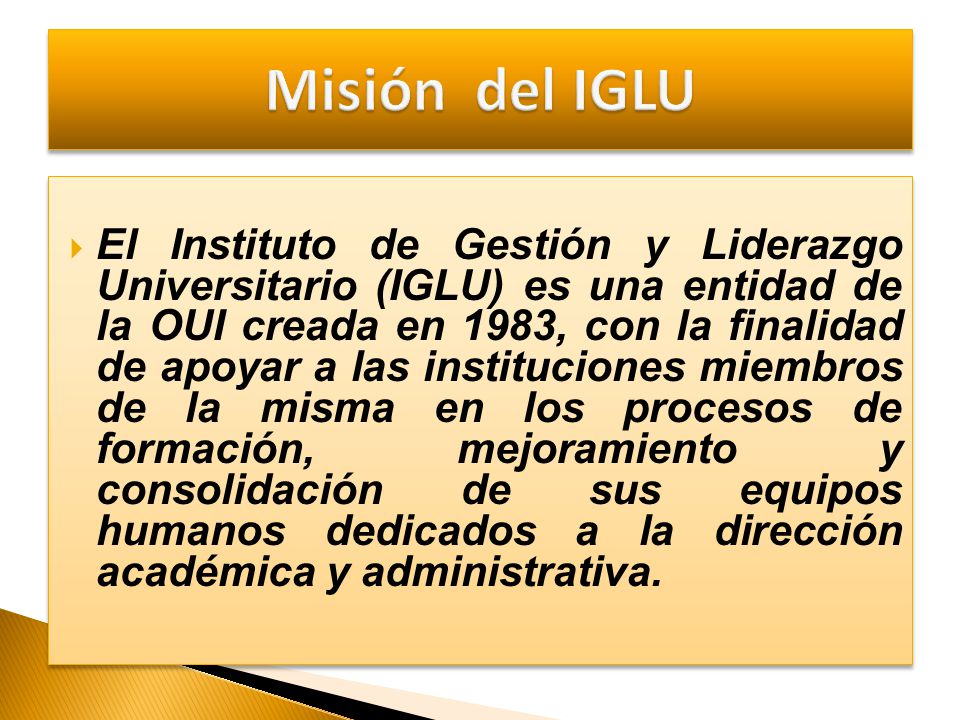 Misión del IGLU

El Instituto de Gestión y Liderazgo Universitario (IGLU) es una entidad de la OUI creada en 1983, con la finalidad de apoyar a las instituciones miembros de la misma en los procesos de formación, mejoramiento y consolidación de sus equipos humanos dedicados a la dirección académica y administrativa.